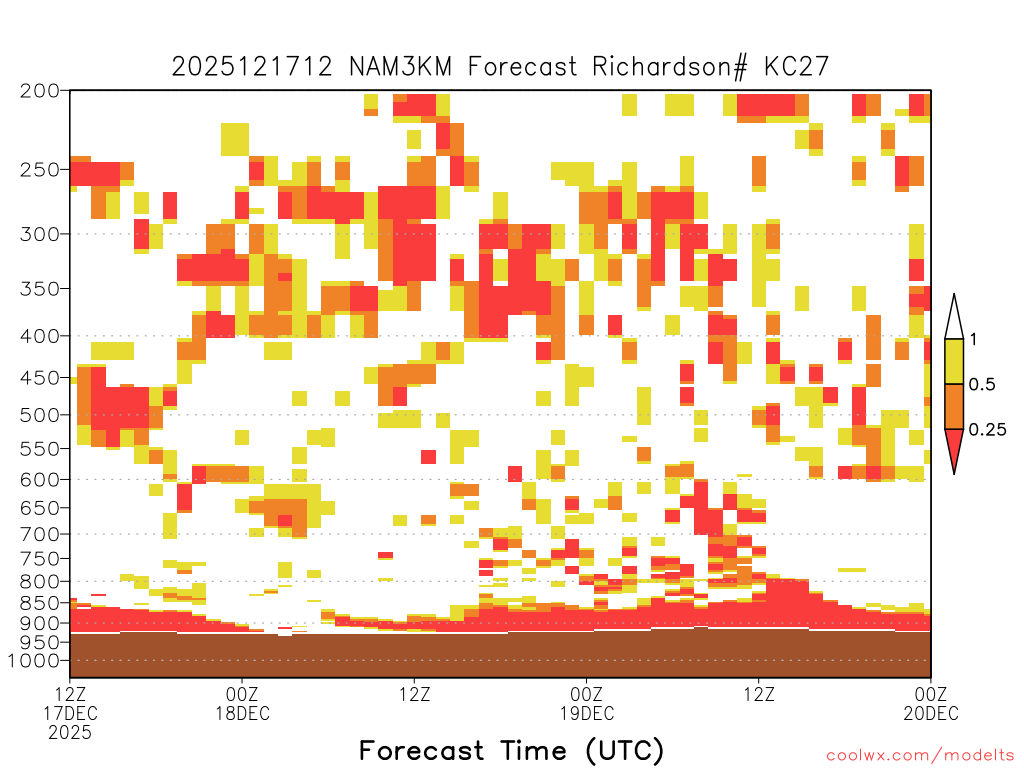 2025121712 NAM3KM Forecast Richardson# KC27

200
250
300
350
400
450
500
550
600
650
700
750
800
850
900
950
1000

1
0.5
0.25

12Z 17DEC 2025
00Z 18DEC
12Z
00Z 19DEC
12Z
00Z 20DEC

Forecast Time (UTC)

coolwx.com/modelts